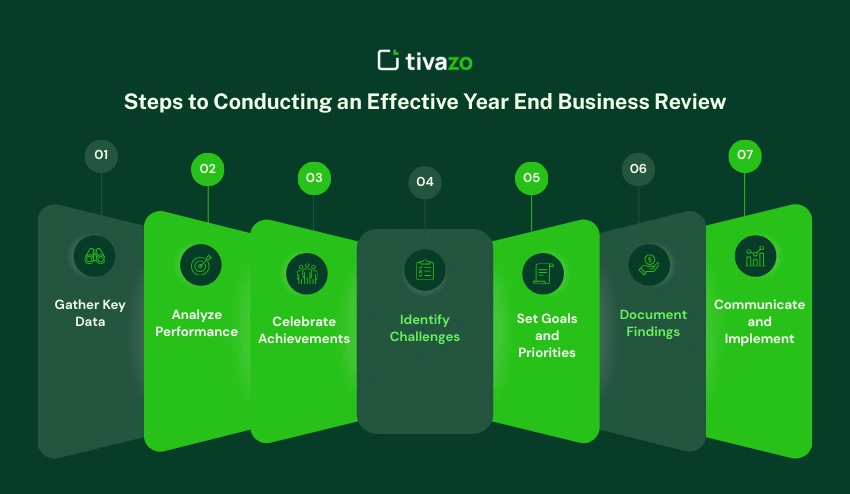 tivazo

Steps to Conducting an Effective Year End Business Review

01
Gather Key Data

02
Analyze Performance

03
Celebrate Achievements

04
Identify Challenges

05
Set Goals and Priorities

06
Document Findings

07
Communicate and Implement